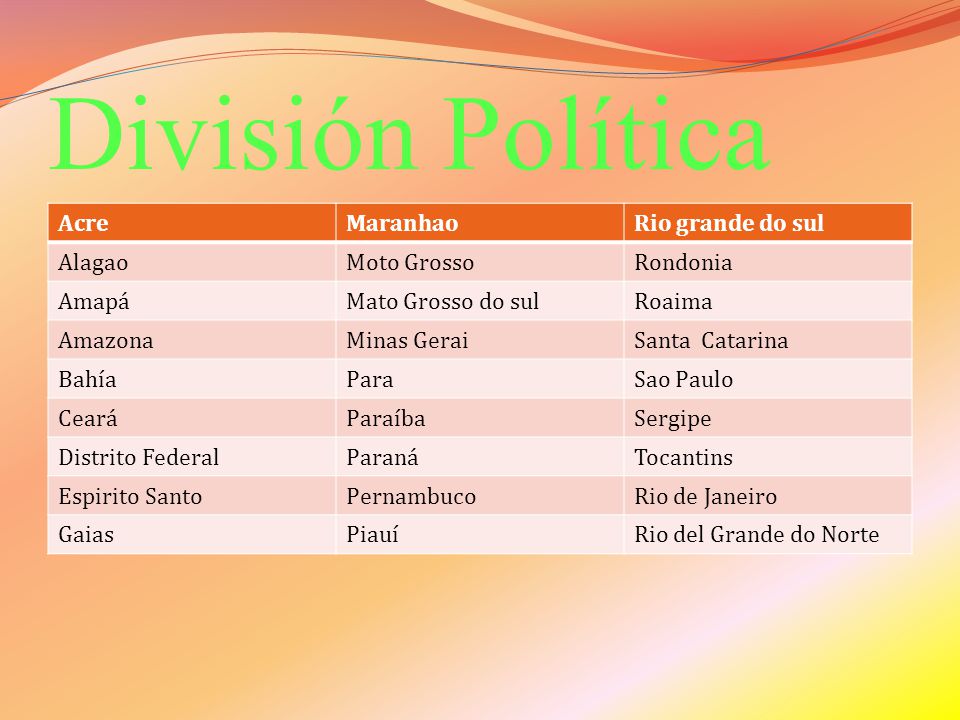 División Política

| Acre | Maranhao | Rio grande do sul |
|---|---|---|
| Alagao | Moto Grosso | Rondonia |
| Amapá | Mato Grosso do sul | Roaima |
| Amazona | Minas Gerai | Santa Catarina |
| Bahía | Para | Sao Paulo |
| Ceará | Paraíba | Sergipe |
| Distrito Federal | Paraná | Tocantins |
| Espirito Santo | Pernambuco | Rio de Janeiro |
| Gaias | Piauí | Rio del Grande do Norte |